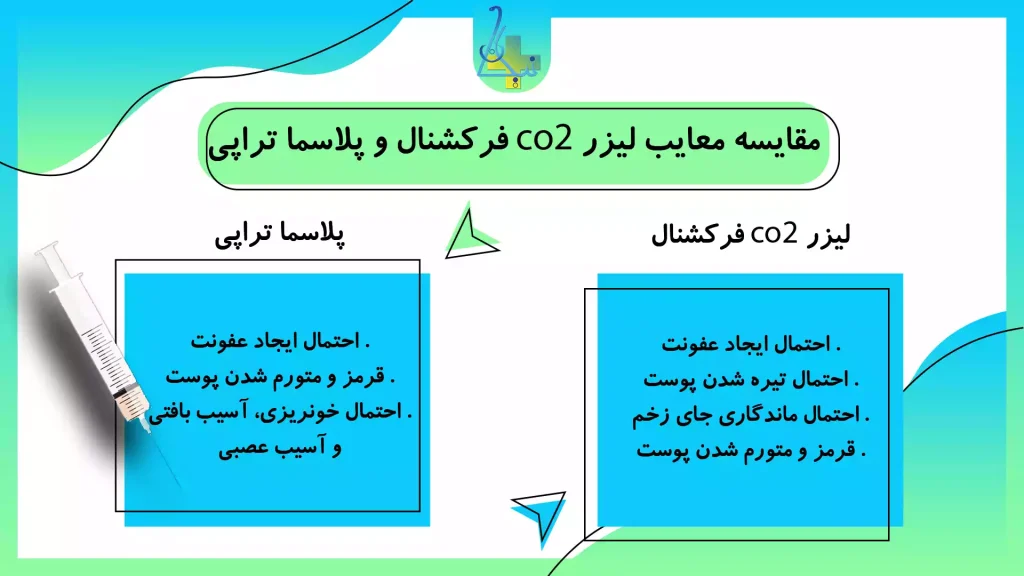 مقایسه معایب لیزر co2 فرکشنال و پلاسما تراپی

لیزر co2 فرکشنال

. احتمال ایجاد عفونت
. احتمال تیره شدن پوست
. احتمال ماندگاری جای زخم
. قرمز و متورم شدن پوست

پلاسما تراپی

. احتمال ایجاد عفونت
. قرمز و متورم شدن پوست
. احتمال خونریزی، آسیب بافتی و آسیب عصبی